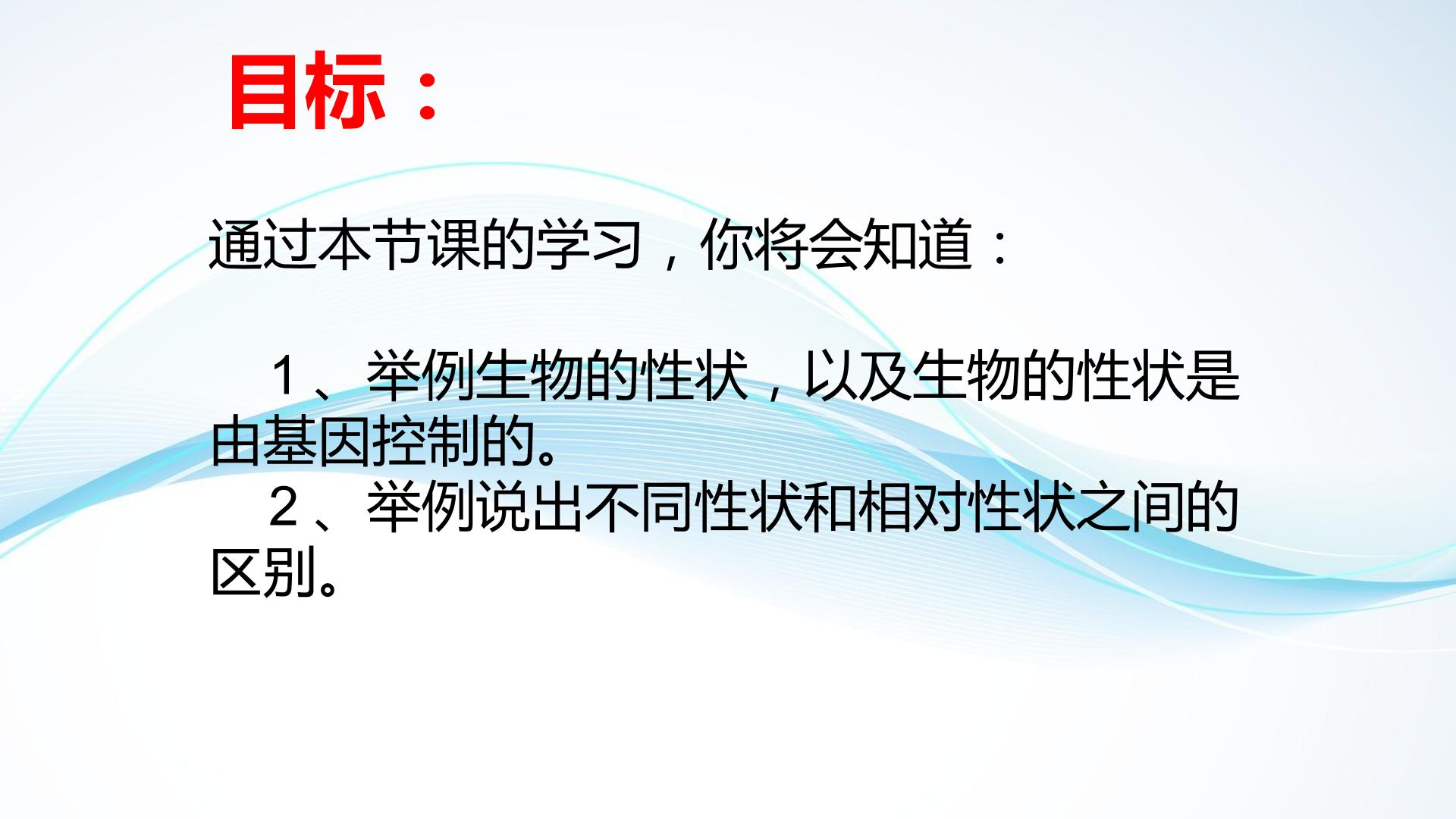 目标：

通过本节课的学习，你将会知道：

1、举例生物的性状，以及生物的性状是由基因控制的。

2、举例说出不同性状和相对性状之间的区别。